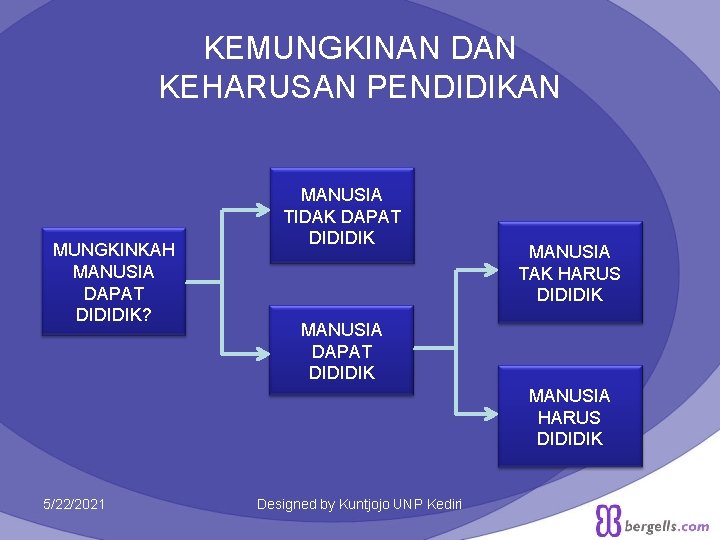 KEMUNGKINAN DAN KEHARUSAN PENDIDIKAN

MUNGKINKAH MANUSIA DAPAT DIDIDIK?

MANUSIA TIDAK DAPAT DIDIDIK

MANUSIA DAPAT DIDIDIK

MANUSIA TAK HARUS DIDIDIK

MANUSIA HARUS DIDIDIK

5/22/2021

Designed by Kuntjojo UNP Kediri

bergells.com